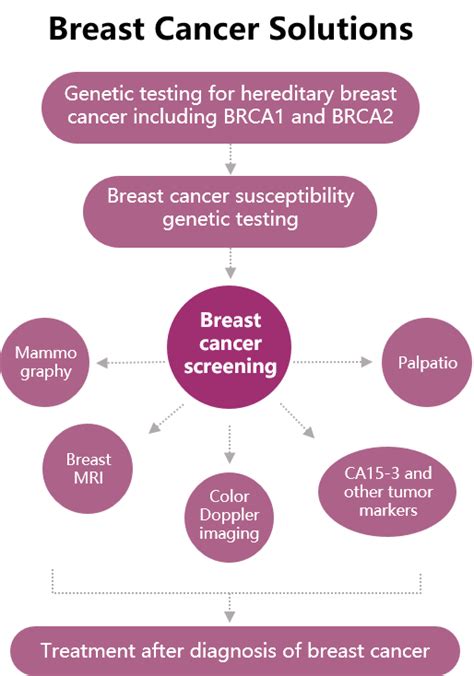 Breast Cancer Solutions

Genetic testing for hereditary breast cancer including BRCA1 and BRCA2

Breast cancer susceptibility genetic testing

Breast cancer screening

Mammo graphy

Palpatio

Breast MRI

Color Doppler imaging

CA15-3 and other tumor markers

Treatment after diagnosis of breast cancer